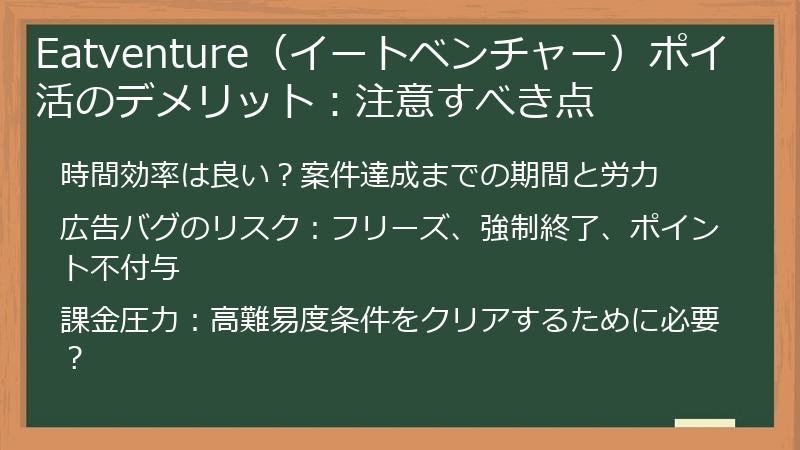 Eatventure（イートベンチャー）ポイ活のデメリット：注意すべき点

時間効率は良い？案件達成までの期間と労力

広告バグのリスク：フリーズ、強制終了、ポイント不付与

課金圧力：高難易度条件をクリアするために必要？